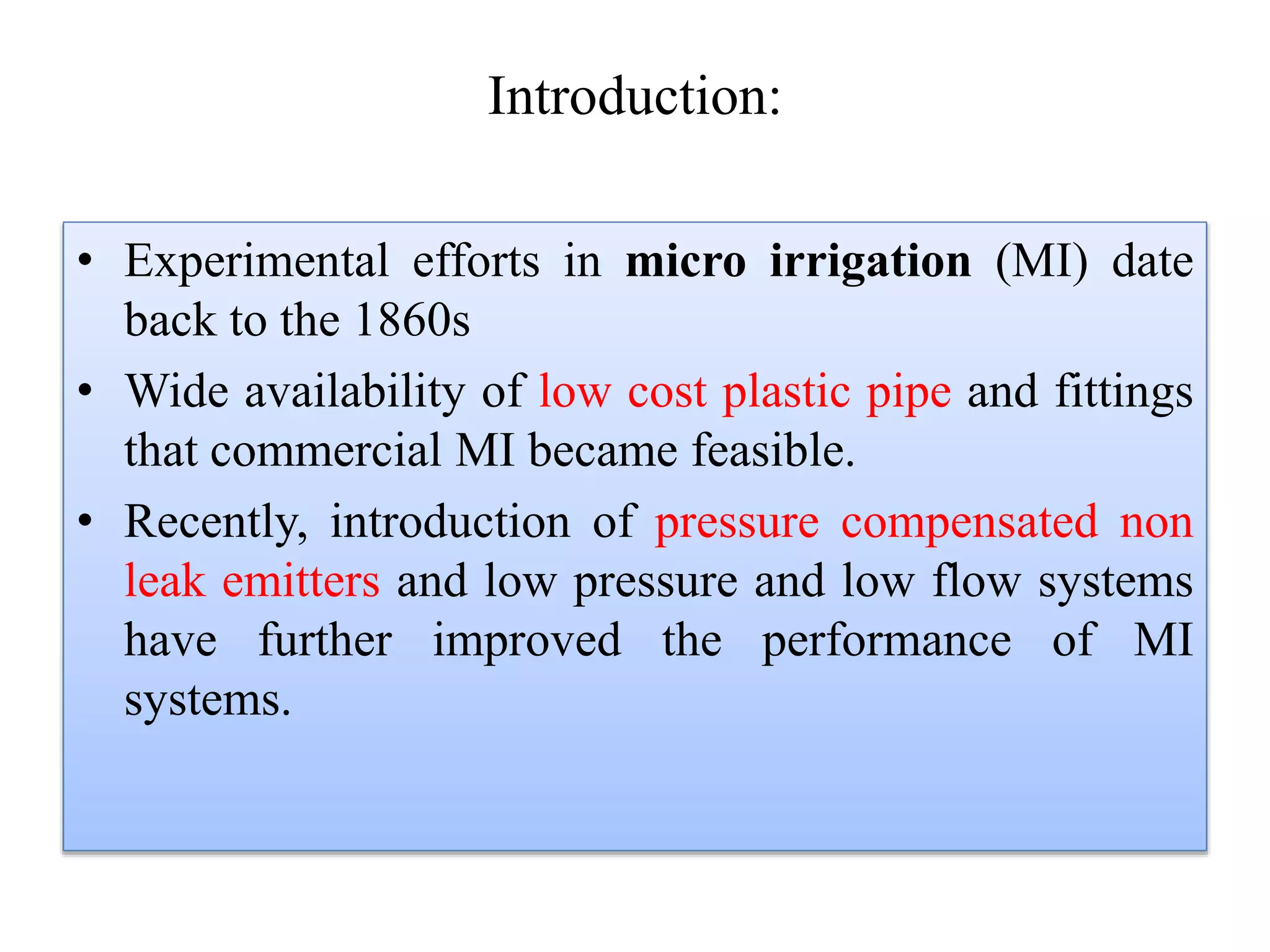 Introduction:

• Experimental efforts in micro irrigation (MI) date back to the 1860s

• Wide availability of low cost plastic pipe and fittings that commercial MI became feasible.

• Recently, introduction of pressure compensated non leak emitters and low pressure and low flow systems have further improved the performance of MI systems.